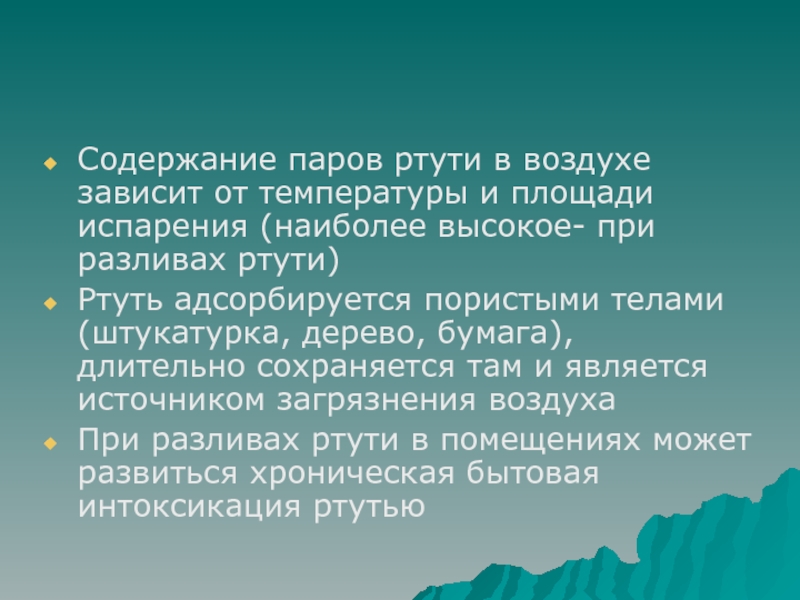 Содержание паров ртути в воздухе зависит от температуры и площади испарения (наиболее высокое- при разливах ртути)

Ртуть адсорбируется пористыми телами (штукатурка, дерево, бумага), длительно сохраняется там и является источником загрязнения воздуха

При разливах ртути в помещениях может развиться хроническая бытовая интоксикация ртутью